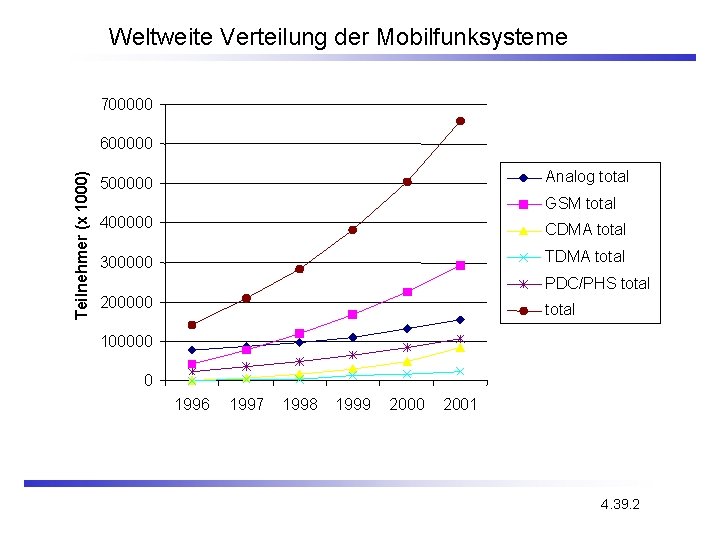 Weltweite Verteilung der Mobilfunksysteme

Teilnehmer (x 1000)

700000
600000
500000
400000
300000
200000
100000
0

1996 1997 1998 1999 2000 2001

Analog total
GSM total
CDMA total
TDMA total
PDC/PHS total
total

4.39.2